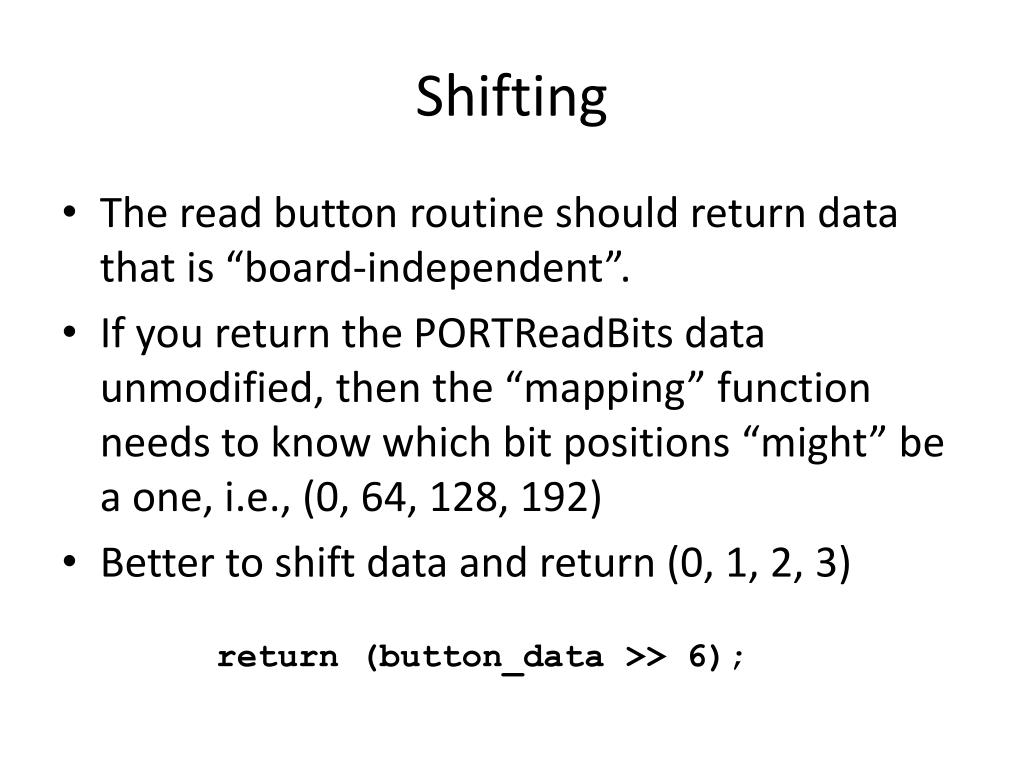 Shifting

• The read button routine should return data that is “board-independent”.
• If you return the PORTReadBits data unmodified, then the “mapping” function needs to know which bit positions “might” be a one, i.e., (0, 64, 128, 192)
• Better to shift data and return (0, 1, 2, 3)

return (button_data >> 6);